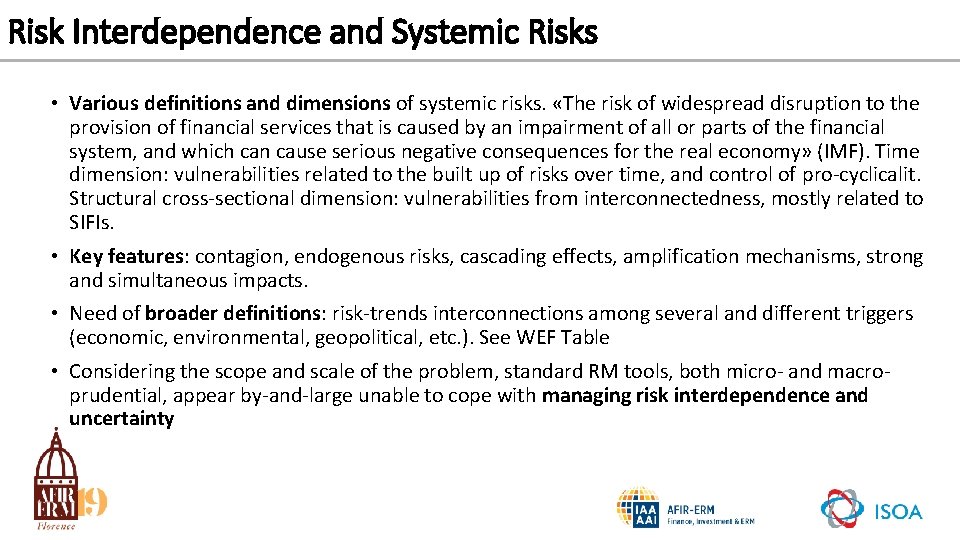 Risk Interdependence and Systemic Risks

• Various definitions and dimensions of systemic risks. «The risk of widespread disruption to the provision of financial services that is caused by an impairment of all or parts of the financial system, and which can cause serious negative consequences for the real economy» (IMF). Time dimension: vulnerabilities related to the built up of risks over time, and control of pro-cyclicalit. Structural cross-sectional dimension: vulnerabilities from interconnectedness, mostly related to SIFIs.

• Key features: contagion, endogenous risks, cascading effects, amplification mechanisms, strong and simultaneous impacts.

• Need of broader definitions: risk-trends interconnections among several and different triggers (economic, environmental, geopolitical, etc.). See WEF Table

• Considering the scope and scale of the problem, standard RM tools, both micro- and macro-prudential, appear by-and-large unable to cope with managing risk interdependence and uncertainty

AFIR ERM 19 Florence

IAA AAI AFIR-ERM Finance, Investment & ERM

ISOA